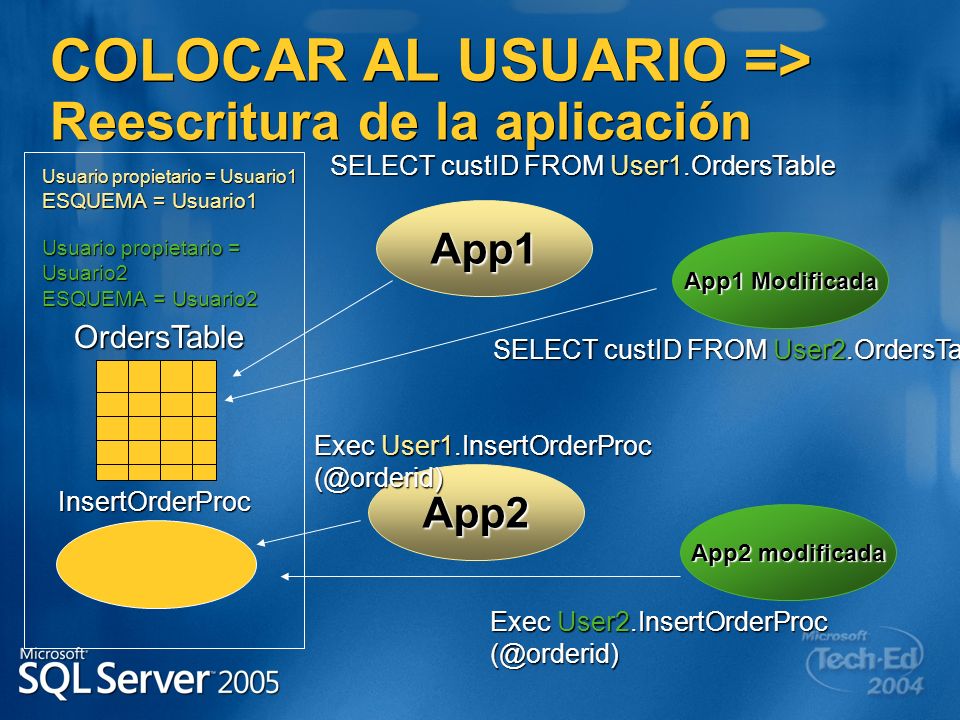 COLOCAR AL USUARIO => Reescritura de la aplicación

Usuario propietario = Usuario1
ESQUEMA = Usuario1

Usuario propietario = Usuario2
ESQUEMA = Usuario2

OrdersTable

InsertOrderProc

SELECT custID FROM User1.OrdersTable

App1

App1 Modificada

SELECT custID FROM User2.OrdersTa

Exec User1.InsertOrderProc (@orderid)

App2

App2 modificada

Exec User2.InsertOrderProc (@orderid)

Microsoft SQL Server 2005

Microsoft Tech·Ed 2004